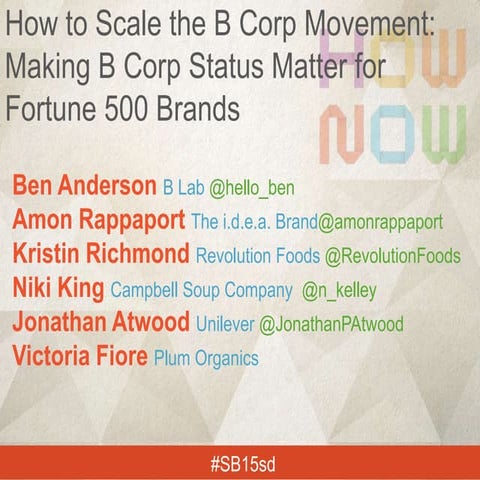 How to Scale the B Corp Movement: Making B Corp Status Matter for Fortune 500 Brands

HOW NOW

Ben Anderson B Lab @hello_ben
Amon Rappaport The i.d.e.a. Brand@amonrappaport
Kristin Richmond Revolution Foods @RevolutionFoods
Niki King Campbell Soup Company @n_kelley
Jonathan Atwood Unilever @JonathanPAtwood
Victoria Fiore Plum Organics

#SB15sd